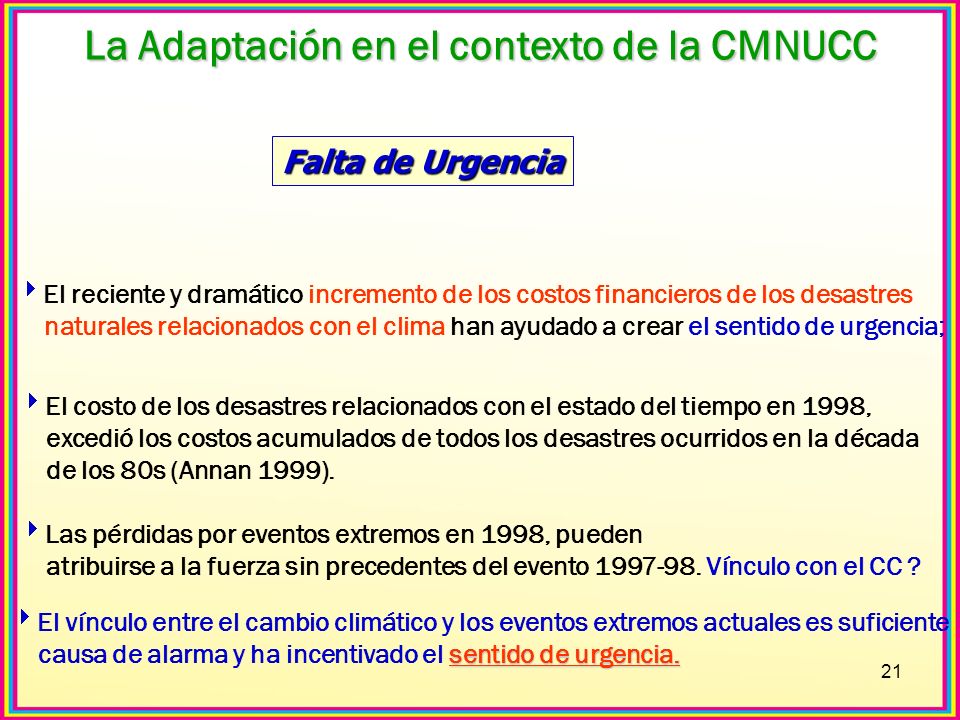 La Adaptación en el contexto de la CMNUCC

Falta de Urgencia

El reciente y dramático incremento de los costos financieros de los desastres naturales relacionados con el clima han ayudado a crear el sentido de urgencia;

El costo de los desastres relacionados con el estado del tiempo en 1998, excedió los costos acumulados de todos los desastres ocurridos en la década de los 80s (Annan 1999).

Las pérdidas por eventos extremos en 1998, pueden atribuirse a la fuerza sin precedentes del evento 1997-98. Vínculo con el CC ?

El vínculo entre el cambio climático y los eventos extremos actuales es suficiente causa de alarma y ha incentivado el sentido de urgencia.

21